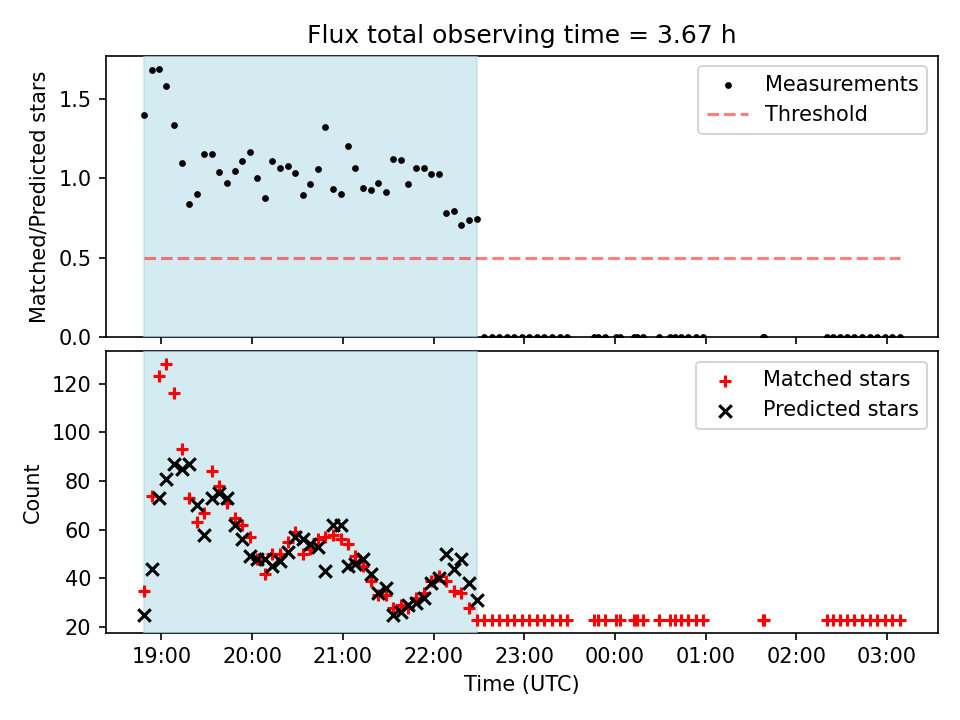 Flux total observing time = 3.67 h

Matched/Predicted stars

1.5
1.0
0.5
0.0

Measurements
Threshold

Count

120
100
80
60
40
20

Matched stars
Predicted stars

19:00 20:00 21:00 22:00 23:00 00:00 01:00 02:00 03:00

Time (UTC)